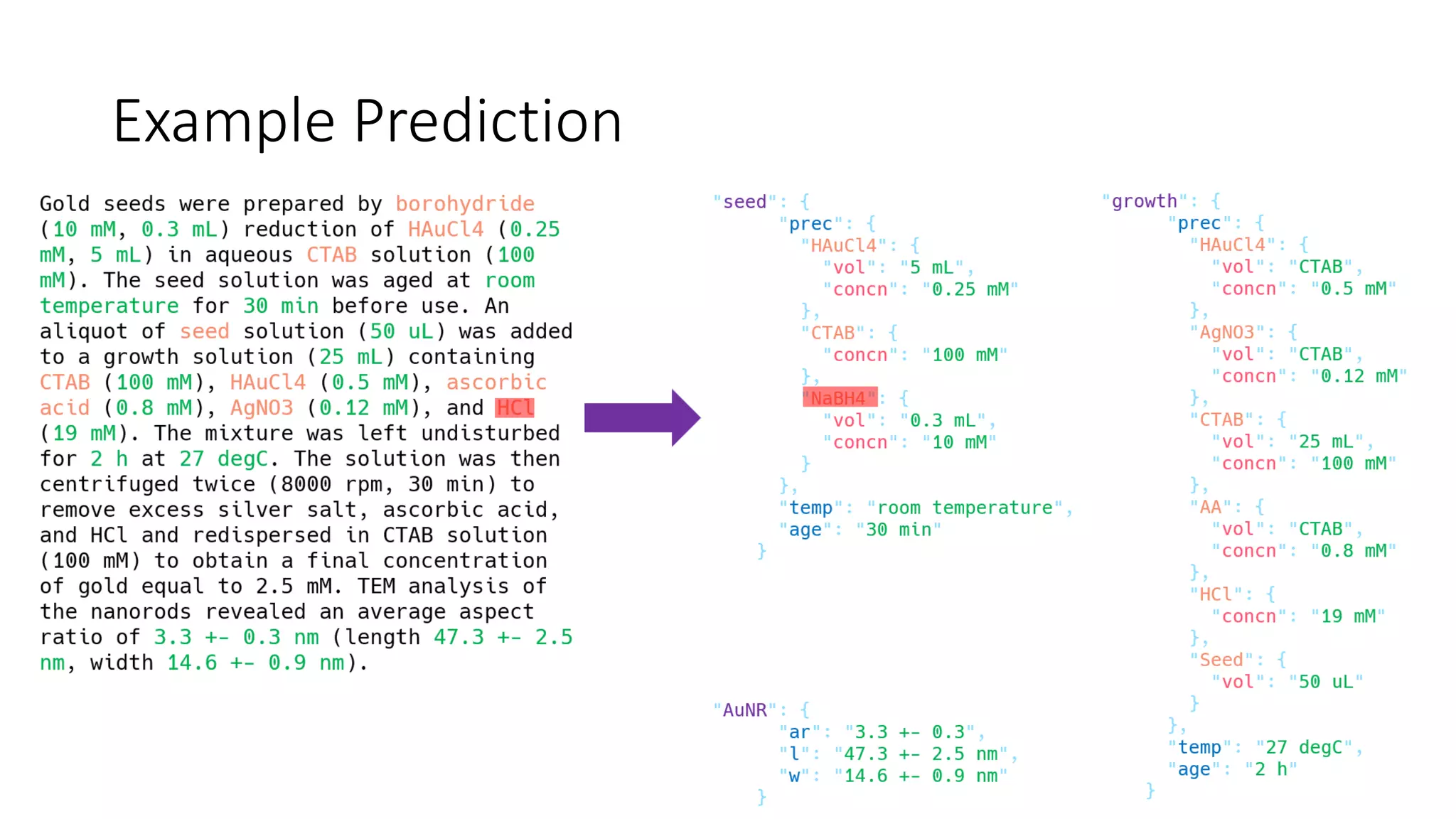 Example Prediction

Gold seeds were prepared by borohydride (10 mM, 0.3 mL) reduction of HAuCl4 (0.25 mM, 5 mL) in aqueous CTAB solution (100 mM). The seed solution was aged at room temperature for 30 min before use. An aliquot of seed solution (50 uL) was added to a growth solution (25 mL) containing CTAB (100 mM), HAuCl4 (0.5 mM), ascorbic acid (0.8 mM), AgNO3 (0.12 mM), and HCl (19 mM). The mixture was left undisturbed for 2 h at 27 degC. The solution was then centrifuged twice (8000 rpm, 30 min) to remove excess silver salt, ascorbic acid, and HCl and redispersed in CTAB solution (100 mM) to obtain a final concentration of gold equal to 2.5 mM. TEM analysis of the nanorods revealed an average aspect ratio of 3.3 +- 0.3 nm (length 47.3 +- 2.5 nm, width 14.6 +- 0.9 nm).

"seed": {
"prec": {
"HAuCl4": {
"vol": "5 mL",
"concn": "0.25 mM"
},
"CTAB": {
"concn": "100 mM"
},
"NaBH4": {
"vol": "0.3 mL",
"concn": "10 mM"
}
},
"temp": "room temperature",
"age": "30 min"
}

"AuNR": {
"ar": "3.3 +- 0.3",
"l": "47.3 +- 2.5 nm",
"w": "14.6 +- 0.9 nm"
}

"growth": {
"prec": {
"HAuCl4": {
"vol": "CTAB",
"concn": "0.5 mM"
},
"AgNO3": {
"vol": "CTAB",
"concn": "0.12 mM"
},
"CTAB": {
"vol": "25 mL",
"concn": "100 mM"
},
"AA": {
"vol": "CTAB",
"concn": "0.8 mM"
},
"HCl": {
"concn": "19 mM"
},
"Seed": {
"vol": "50 uL"
}
},
"temp": "27 degC",
"age": "2 h"
}